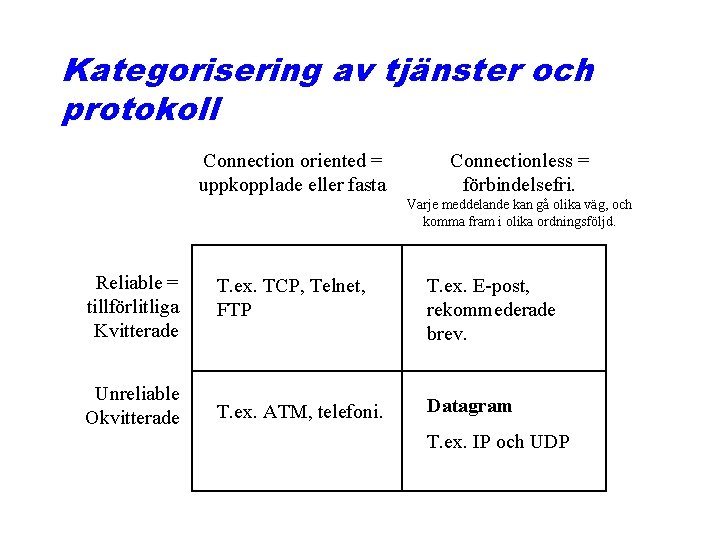 Kategorisering av tjänster och protokoll

| | Connection oriented = uppkopplade eller fasta | Connectionless = förbindelsefri. Varje meddelande kan gå olika väg, och komma fram i olika ordningsföljd. |
|---|---|---|
| Reliable = tillförlitliga Kvitterade | T.ex. TCP, Telnet, FTP | T.ex. E-post, rekommederade brev. |
| Unreliable Okvitterade | T.ex. ATM, telefoni. | **Datagram** T.ex. IP och UDP |